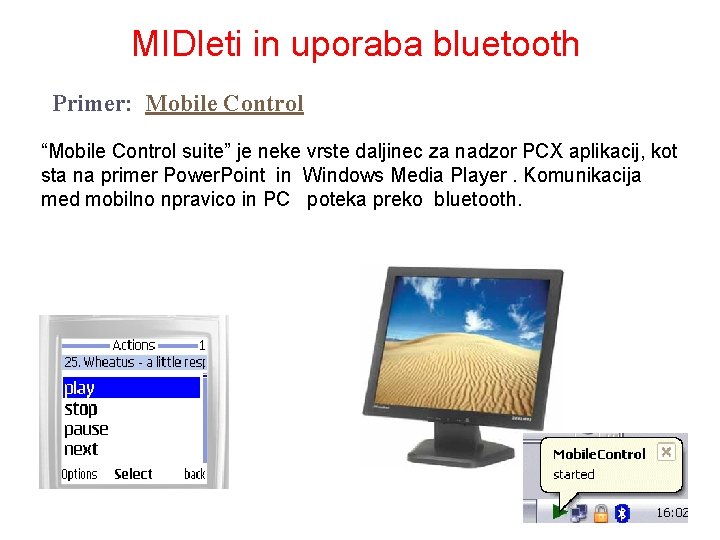 MIDleti in uporaba bluetooth

Primer: Mobile Control

“Mobile Control suite” je neke vrste daljinec za nadzor PCX aplikacij, kot sta na primer PowerPoint in Windows Media Player . Komunikacija med mobilno npravico in PC poteka preko bluetooth.

Actions 1
25. Wheatus - a little resp
play
stop
pause
next
Options Select back

MobileControl
started
16:02